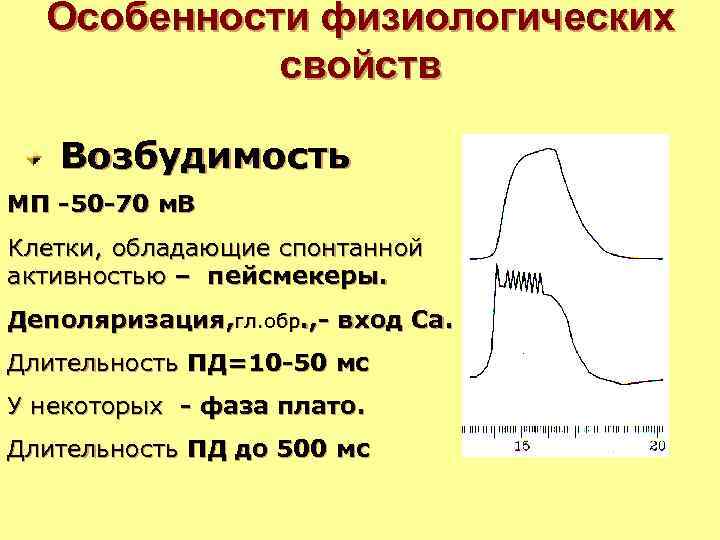 Особенности физиологических свойств

Возбудимость

МП -50-70 мВ

Клетки, обладающие спонтанной активностью – пейсмекеры.

Деполяризация,гл.обр.,- вход Са.

Длительность ПД=10-50 мс

У некоторых - фаза плато.

Длительность ПД до 500 мс

15

20